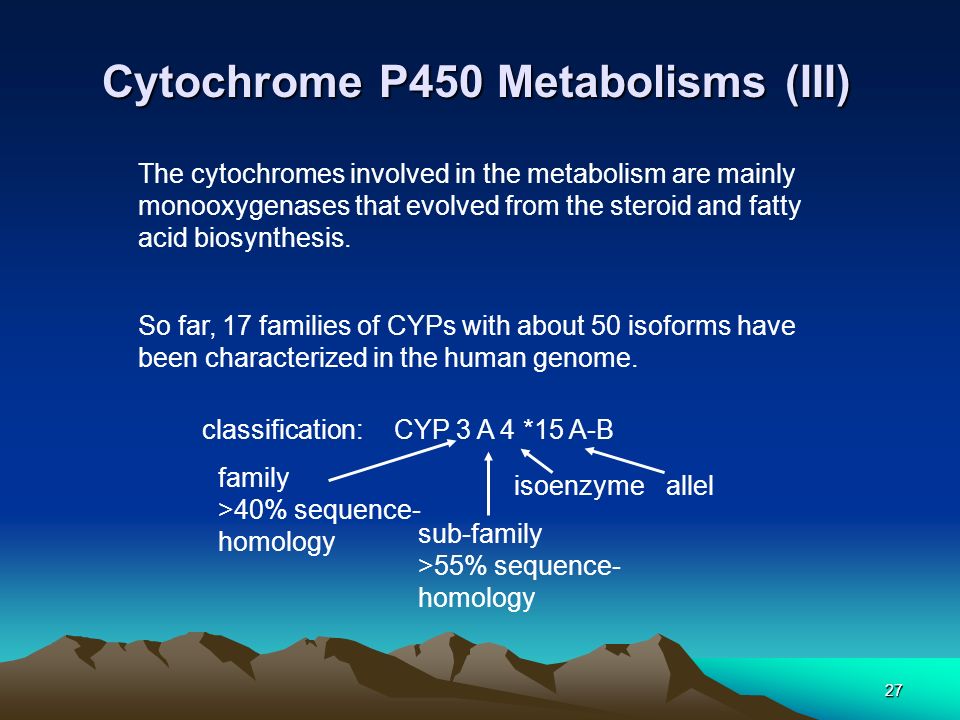 Cytochrome P450 Metabolisms (III)

The cytochromes involved in the metabolism are mainly monooxygenases that evolved from the steroid and fatty acid biosynthesis.

So far, 17 families of CYPs with about 50 isoforms have been characterized in the human genome.

classification: CYP 3 A 4 *15 A-B

family
>40% sequence-homology

sub-family
>55% sequence-homology

isoenzyme

allel

27